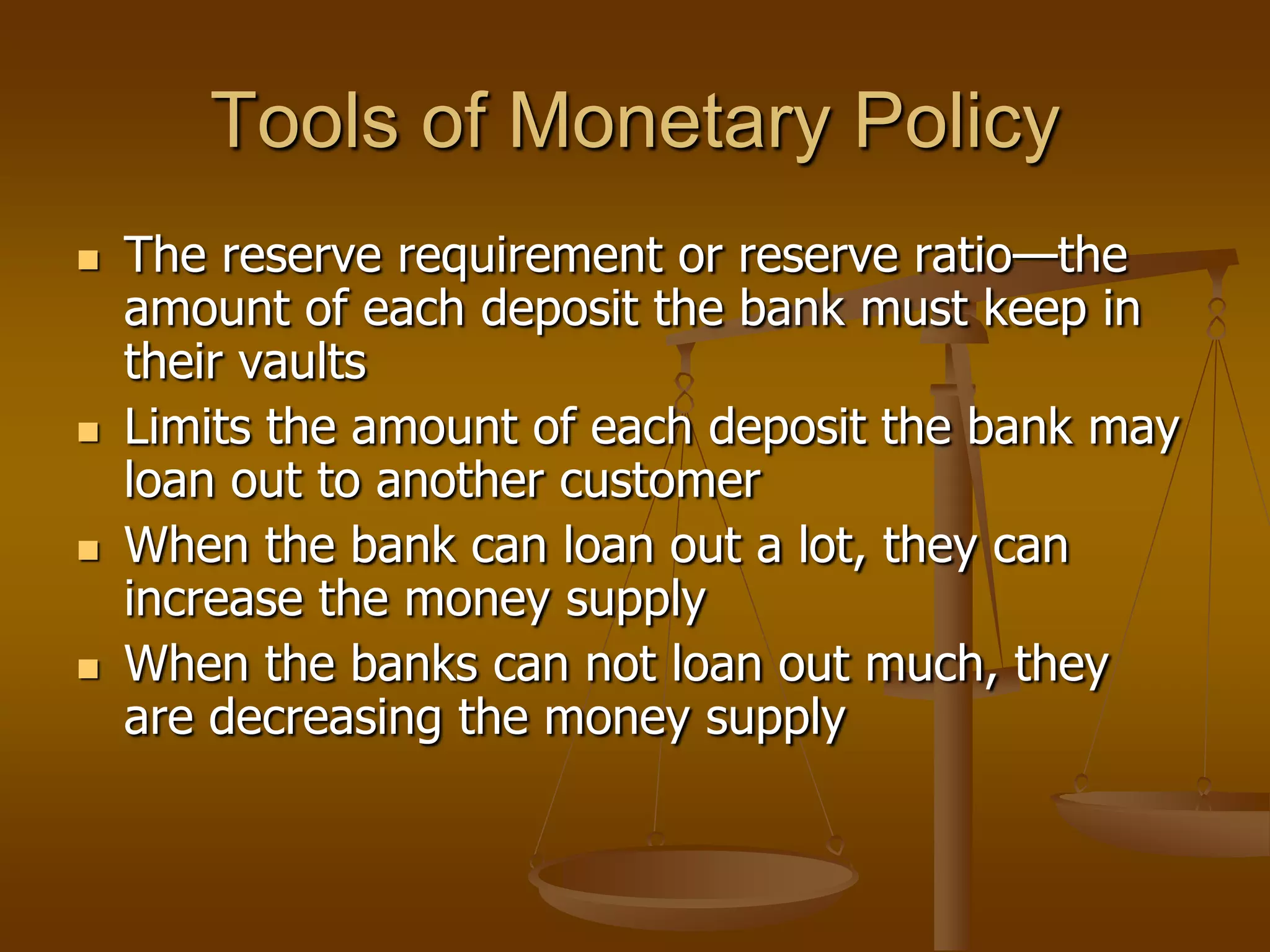 Tools of Monetary Policy

- The reserve requirement or reserve ratio—the amount of each deposit the bank must keep in their vaults
- Limits the amount of each deposit the bank may loan out to another customer
- When the bank can loan out a lot, they can increase the money supply
- When the banks can not loan out much, they are decreasing the money supply